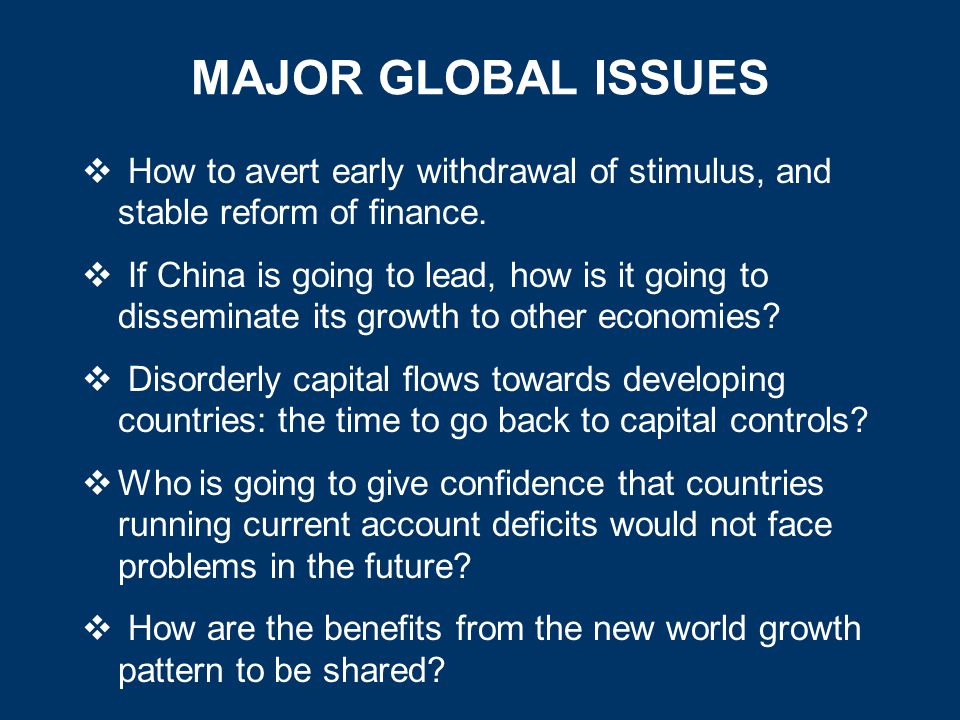 MAJOR GLOBAL ISSUES

❖ How to avert early withdrawal of stimulus, and stable reform of finance.

❖ If China is going to lead, how is it going to disseminate its growth to other economies?

❖ Disorderly capital flows towards developing countries: the time to go back to capital controls?

❖ Who is going to give confidence that countries running current account deficits would not face problems in the future?

❖ How are the benefits from the new world growth pattern to be shared?